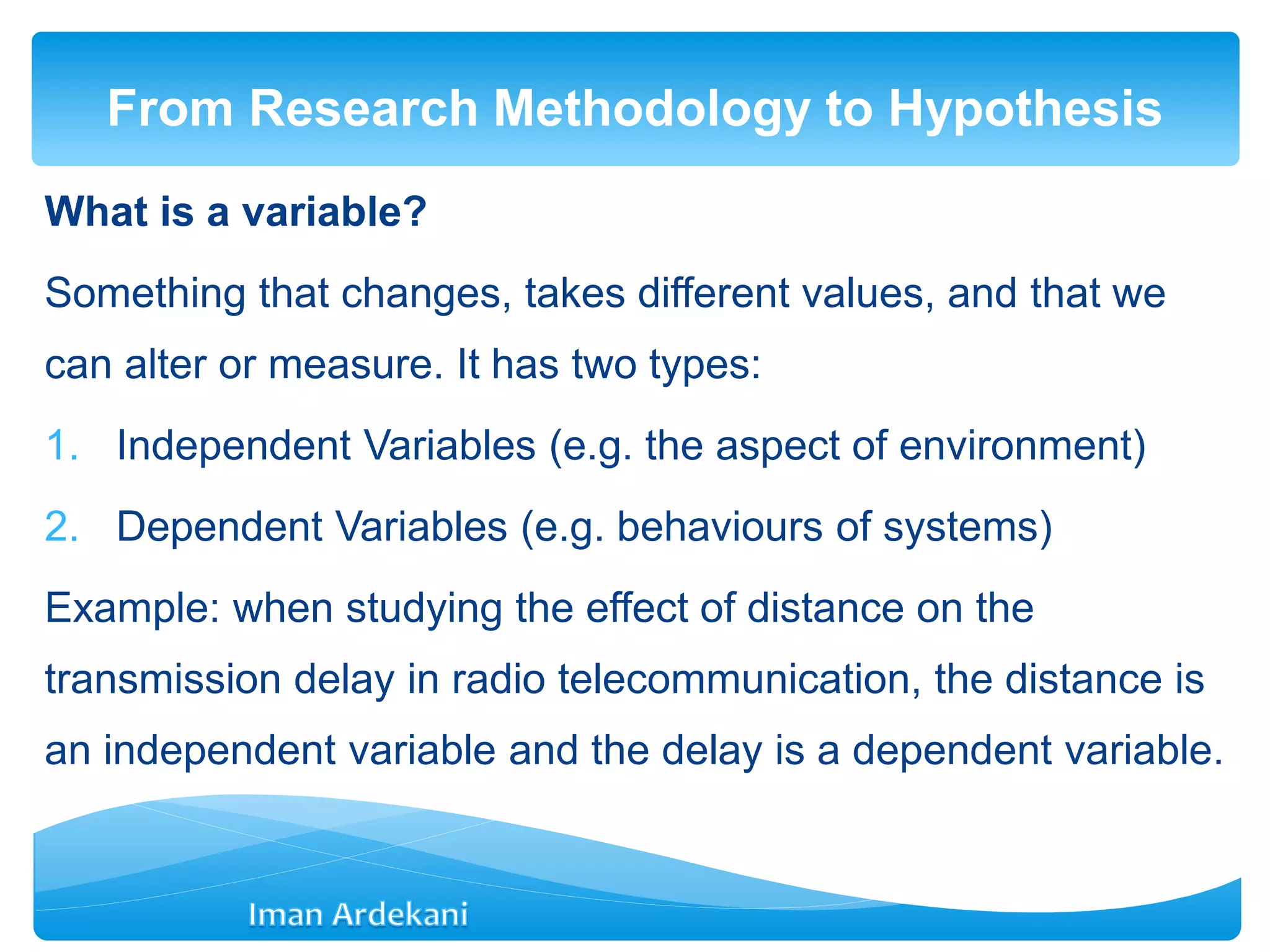 From Research Methodology to Hypothesis

What is a variable?

Something that changes, takes different values, and that we can alter or measure. It has two types:

1. Independent Variables (e.g. the aspect of environment)
2. Dependent Variables (e.g. behaviours of systems)

Example: when studying the effect of distance on the transmission delay in radio telecommunication, the distance is an independent variable and the delay is a dependent variable.

Iman Ardekani